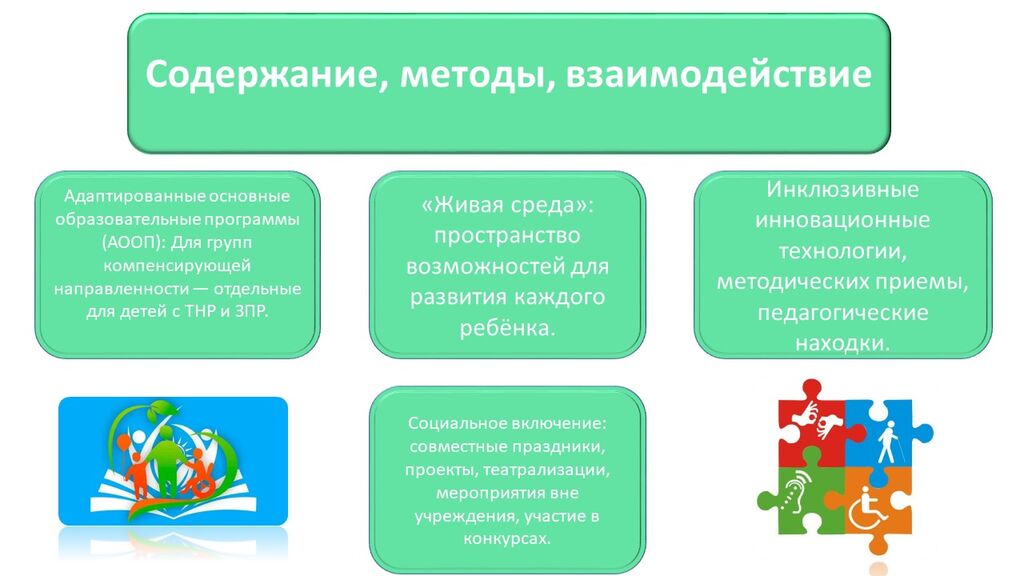 Содержание, методы, взаимодействие

Адаптированные основные образовательные программы (АООП): Для групп компенсирующей направленности — отдельные для детей с ТНР и ЗПР.

«Живая среда»: пространство возможностей для развития каждого ребёнка.

Инклюзивные инновационные технологии, методических приемы, педагогические находки.

Социальное включение: совместные праздники, проекты, театрализации, мероприятия вне учреждения, участие в конкурсах.